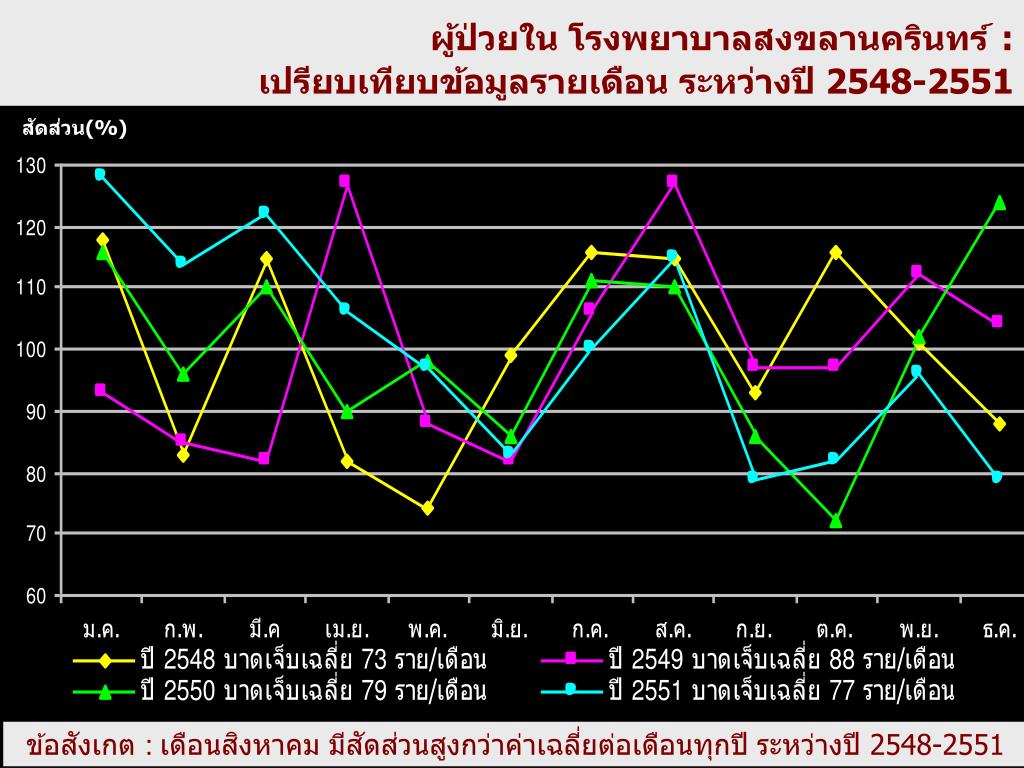 ผู้ป่วยใน โรงพยาบาลสงขลานครินทร์ :
เปรียบเทียบข้อมูลรายเดือน ระหว่างปี 2548-2551

สัดส่วน(%)

130
120
110
100
90
80
70
60

ม.ค. ก.พ. มี.ค เม.ย. พ.ค. มิ.ย. ก.ค. ส.ค. ก.ย. ต.ค. พ.ย. ธ.ค.

ปี 2548 บาดเจ็บเฉลี่ย 73 ราย/เดือน
ปี 2549 บาดเจ็บเฉลี่ย 88 ราย/เดือน
ปี 2550 บาดเจ็บเฉลี่ย 79 ราย/เดือน
ปี 2551 บาดเจ็บเฉลี่ย 77 ราย/เดือน

ข้อสังเกต : เดือนสิงหาคม มีสัดส่วนสูงกว่าค่าเฉลี่ยต่อเดือนทุกปี ระหว่างปี 2548-2551